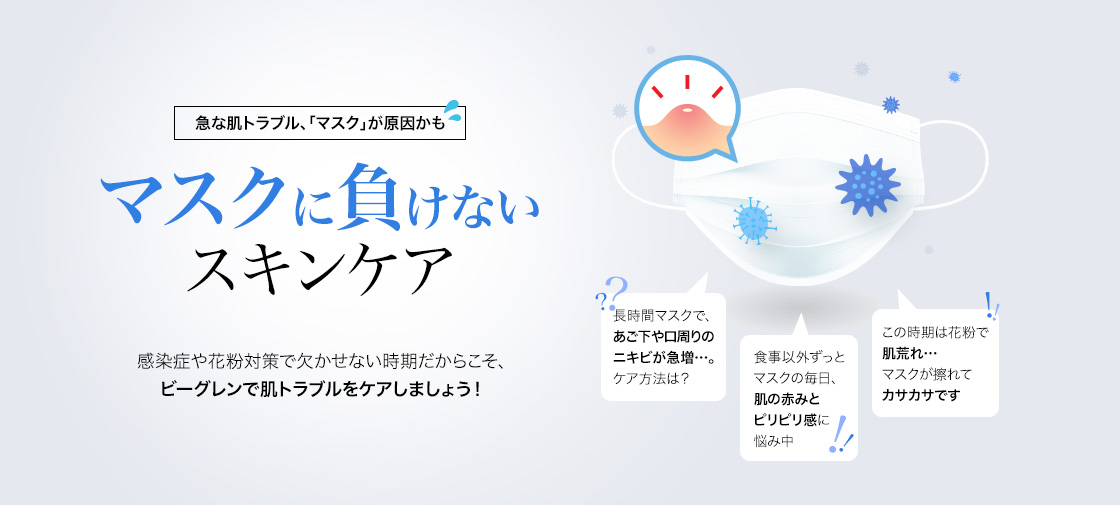 急な肌トラブル、「マスク」が原因かも

マスクに負けない
スキンケア

感染症や花粉対策で欠かせない時期だからこそ、
ビーグレンで肌トラブルをケアしましょう！

??
長時間マスクで、
あご下や口周りの
ニキビが急増…。
ケア方法は？

食事以外ずっと
マスクの毎日、
肌の赤みと
ピリピリ感に
悩み中
!!

!!
この時期は花粉で
肌荒れ…
マスクが擦れて
カサカサです